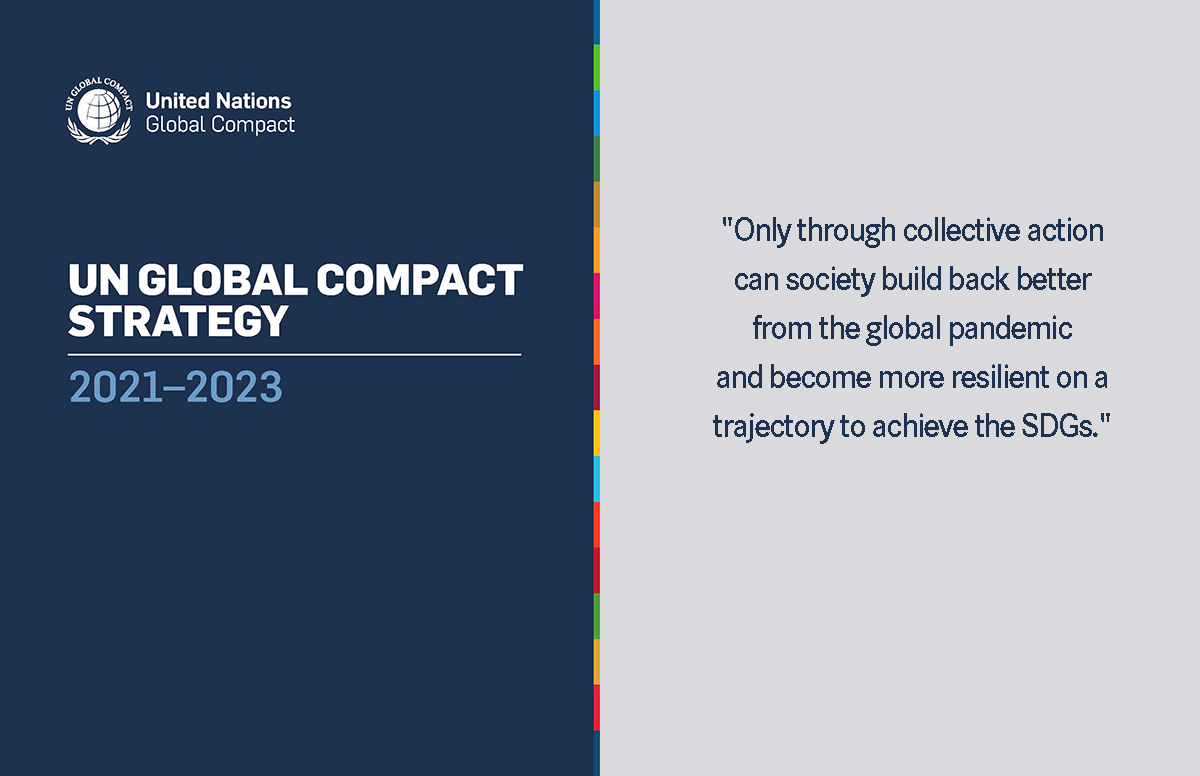 UN GLOBAL COMPACT

United Nations
Global Compact

UN GLOBAL COMPACT STRATEGY

2021–2023

"Only through collective action can society build back better from the global pandemic and become more resilient on a trajectory to achieve the SDGs."